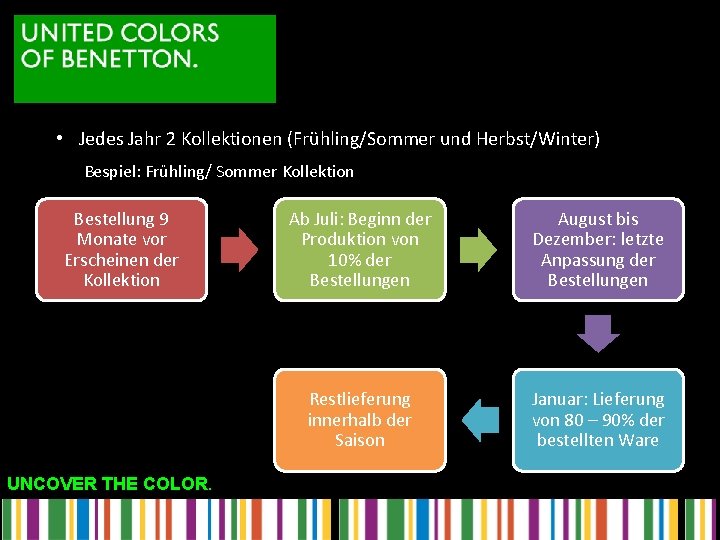 UNITED COLORS OF BENETTON.

• Jedes Jahr 2 Kollektionen (Frühling/Sommer und Herbst/Winter)

Bespiel: Frühling/ Sommer Kollektion

Bestellung 9 Monate vor Erscheinen der Kollektion

Ab Juli: Beginn der Produktion von 10% der Bestellungen

August bis Dezember: letzte Anpassung der Bestellungen

Januar: Lieferung von 80 – 90% der bestellten Ware

Restlieferung innerhalb der Saison

UNCOVER THE COLOR.